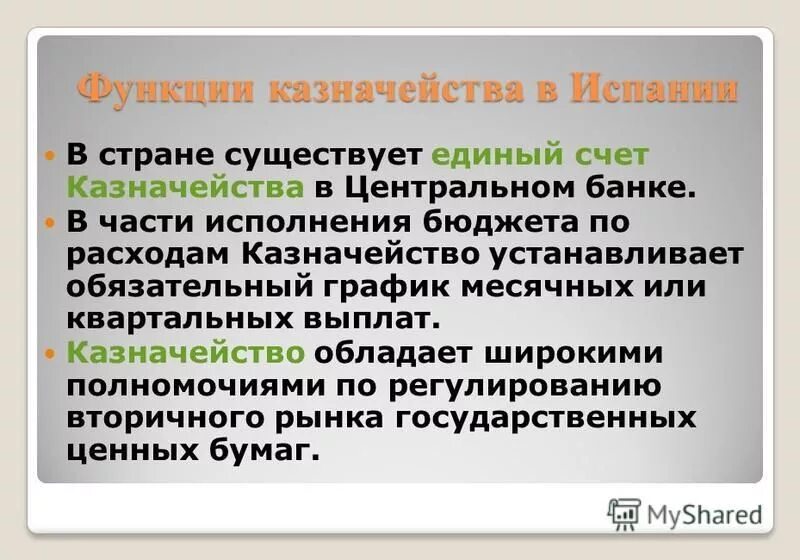 Функции казначейства в Испании

В стране существует единый счет Казначейства в Центральном банке.

В части исполнения бюджета по расходам Казначейство устанавливает обязательный график месячных или квартальных выплат.

Казначейство обладает широкими полномочиями по регулированию вторичного рынка государственных ценных бумаг.

MyShared